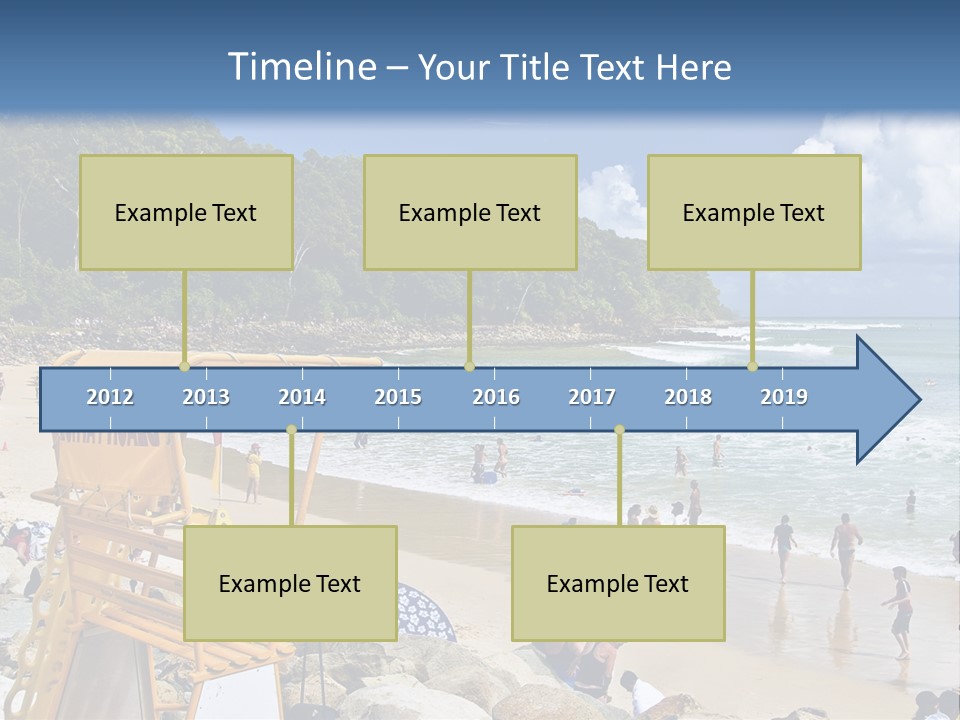 Timeline – Your Title Text Here

Example Text

Example Text

Example Text

2012 2013 2014 2015 2016 2017 2018 2019

Example Text

Example Text